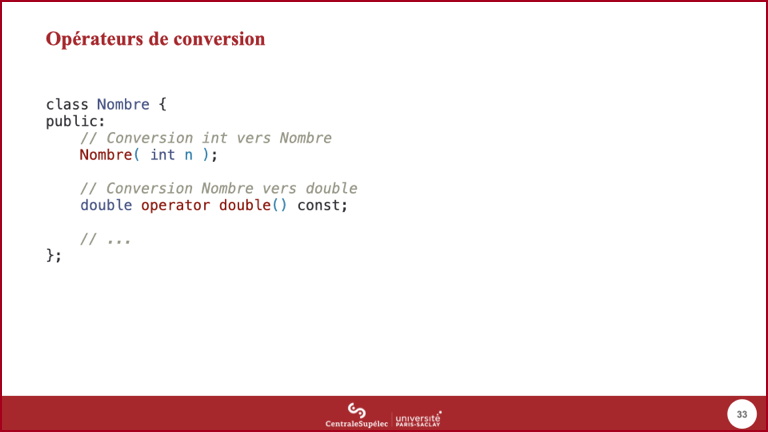 Opérateurs de conversion

class Nombre {
public:
    // Conversion int vers Nombre
    Nombre( int n );

    // Conversion Nombre vers double
    double operator double() const;

    // ...
};

CentraleSupélec | université PARIS-SACLAY

33